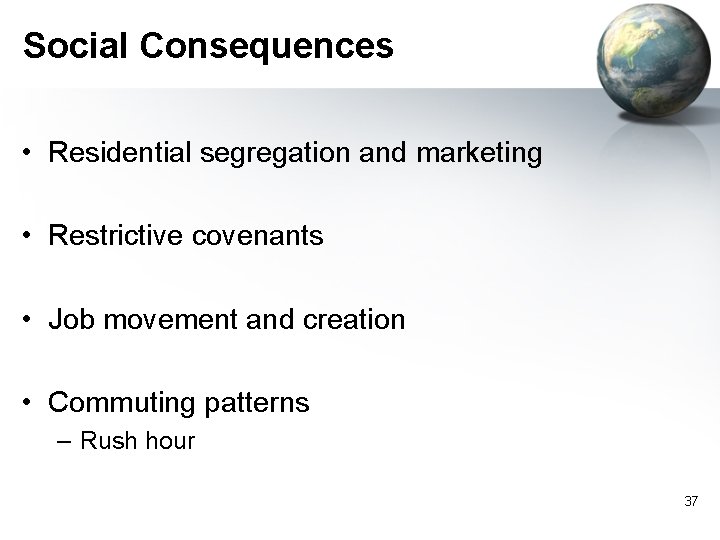 Social Consequences

• Residential segregation and marketing

• Restrictive covenants

• Job movement and creation

• Commuting patterns
– Rush hour

37